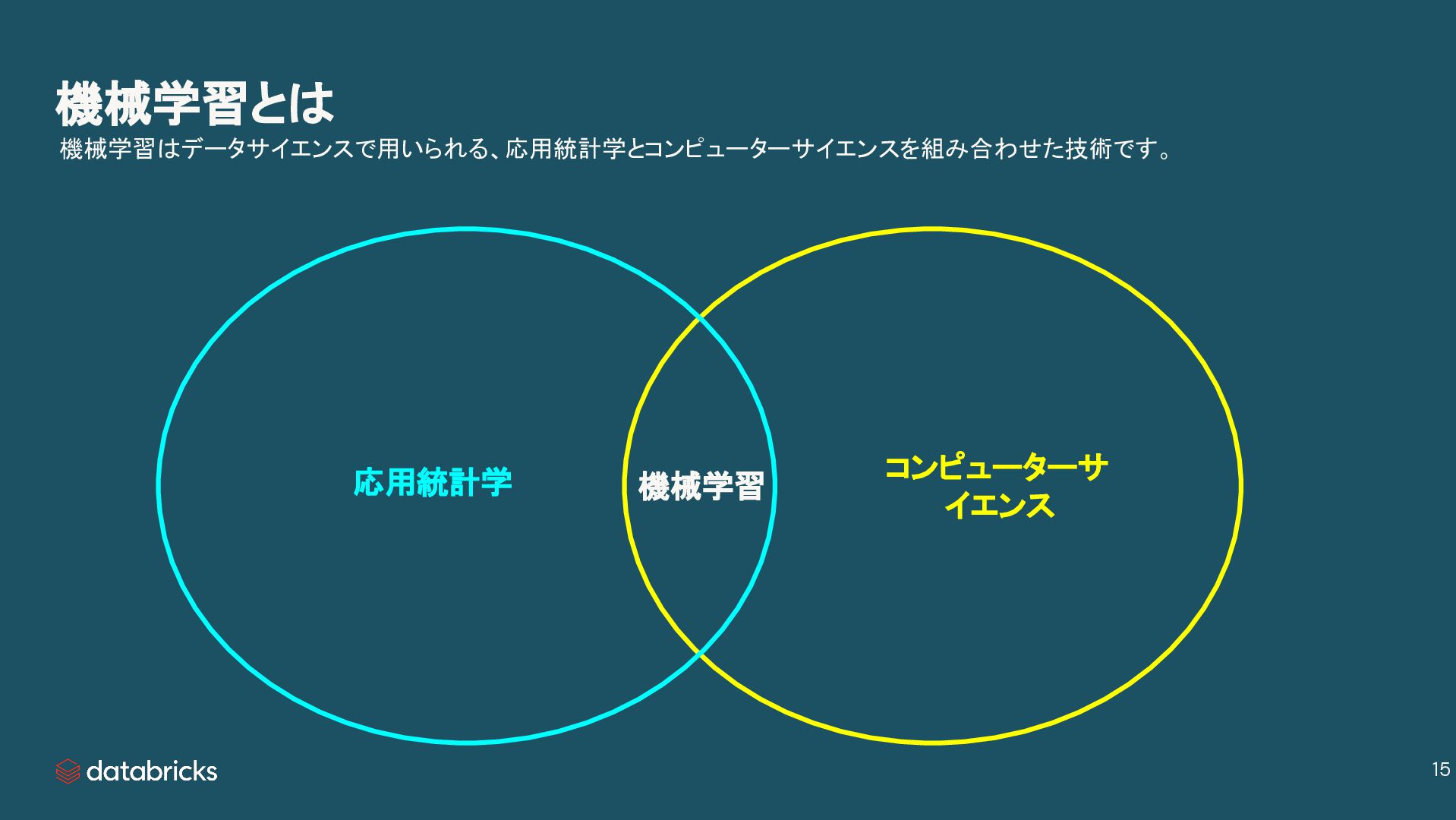 機械学習とは

機械学習はデータサイエンスで用いられる、応用統計学とコンピューターサイエンスを組み合わせた技術です。

応用統計学

機械学習

コンピューターサイエンス

databricks

15